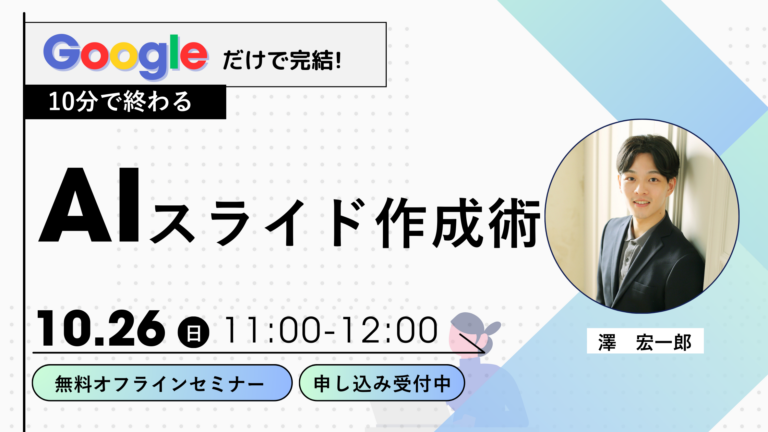 Google だけで完結!

10分で終わる

AIスライド作成術

10.26 日 11:00-12:00

無料オフラインセミナー

申し込み受付中

澤 宏一郎